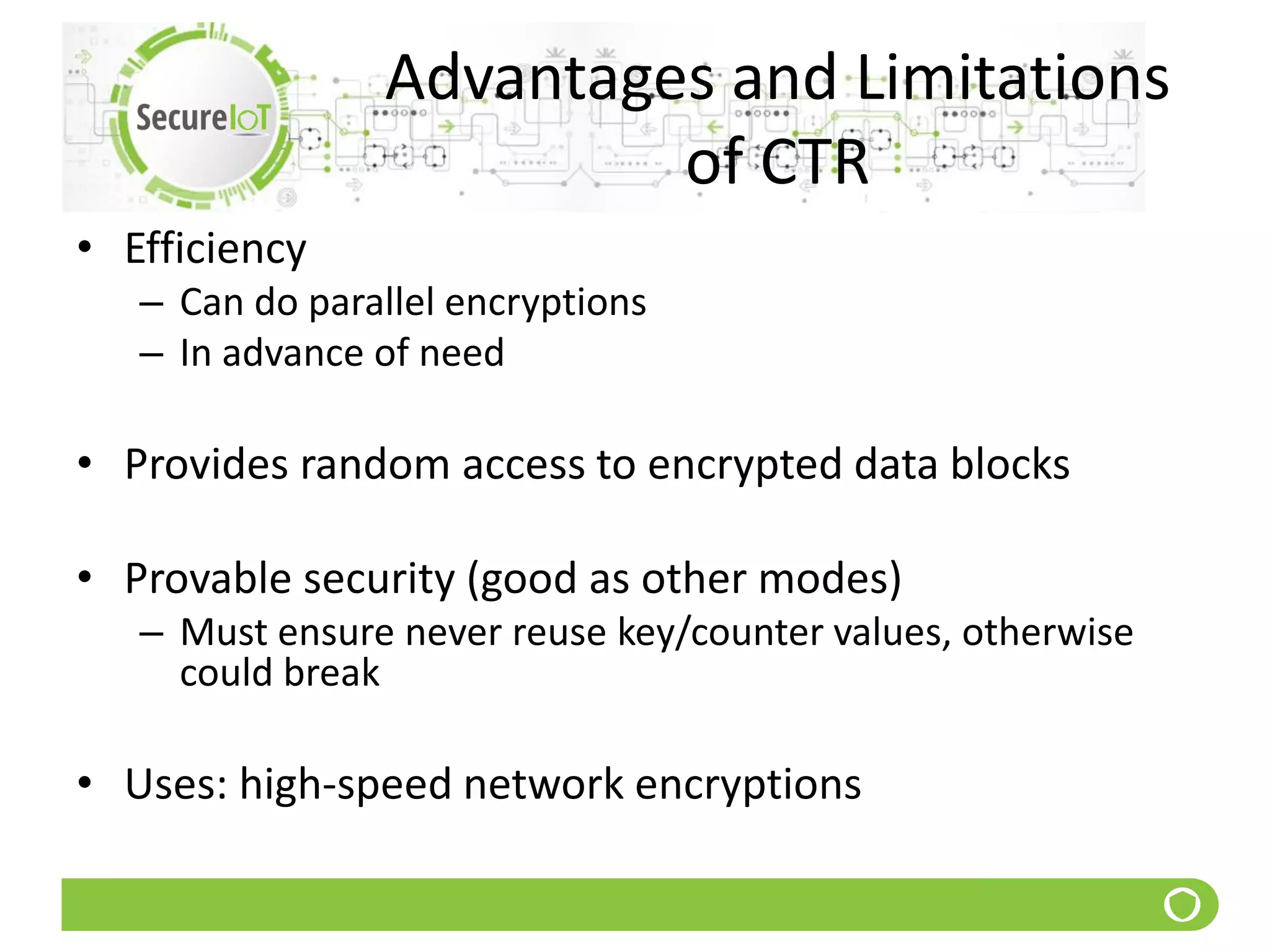 SecureIoT

Advantages and Limitations of CTR

• Efficiency
– Can do parallel encryptions
– In advance of need

• Provides random access to encrypted data blocks

• Provable security (good as other modes)
– Must ensure never reuse key/counter values, otherwise could break

• Uses: high-speed network encryptions